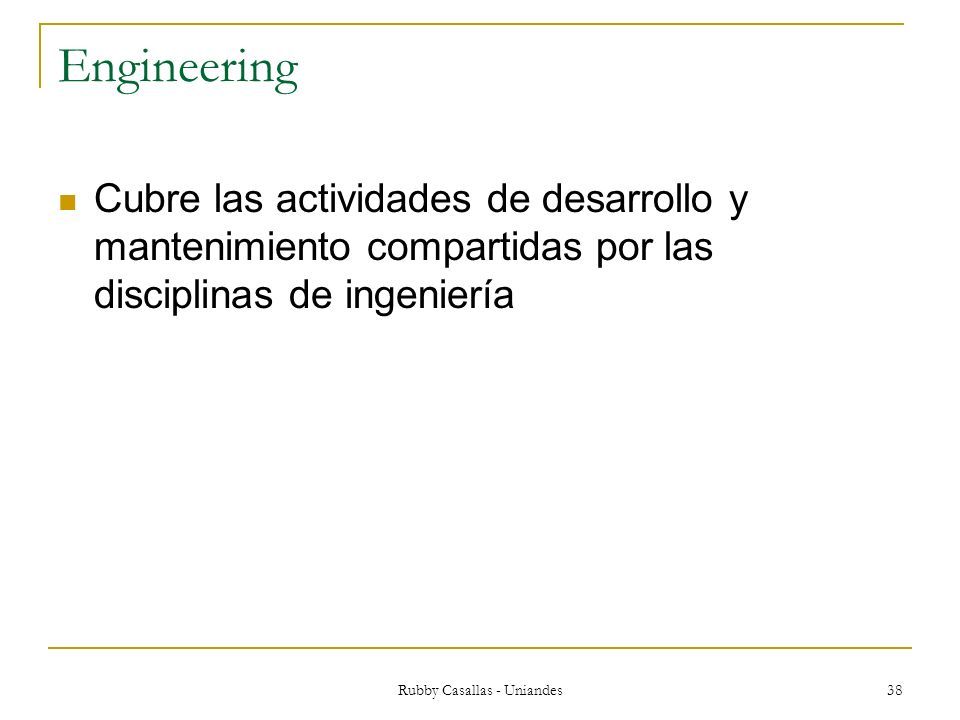 Engineering

Cubre las actividades de desarrollo y mantenimiento compartidas por las disciplinas de ingeniería

Rubby Casallas - Uniandes

38